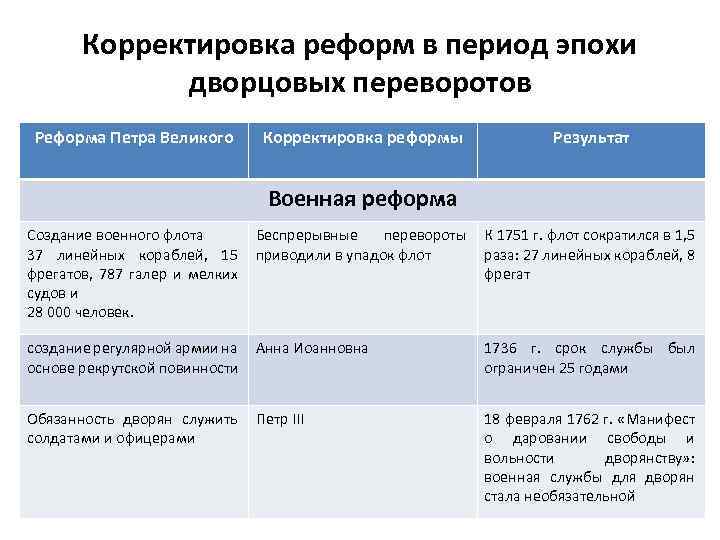 Корректировка реформ в период эпохи дворцовых переворотов

| Реформа Петра Великого | Корректировка реформы | Результат |
|---|---|---|
| Военная реформа | | |
| Создание военного флота 37 линейных кораблей, 15 фрегатов, 787 галер и мелких судов и 28 000 человек. | Беспрерывные перевороты приводили в упадок флот | К 1751 г. флот сократился в 1,5 раза: 27 линейных кораблей, 8 фрегат |
| создание регулярной армии на основе рекрутской повинности | Анна Иоанновна | 1736 г. срок службы был ограничен 25 годами |
| Обязанность дворян служить солдатами и офицерами | Петр III | 18 февраля 1762 г. «Манифест о даровании свободы и вольности дворянству»: военная службы для дворян стала необязательной |